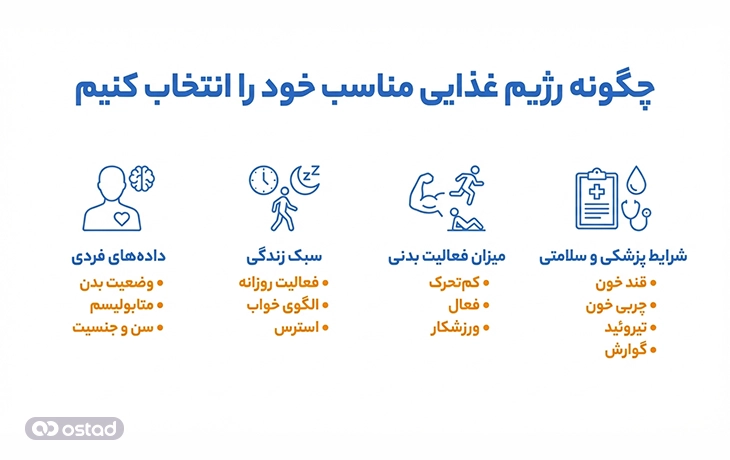 چگونه رژیم غذایی مناسب خود را انتخاب کنیم

شرایط پزشکی و سلامتی
• قند خون
• چربی خون
• تیروئید
• گوارش

میزان فعالیت بدنی
• کم‌تحرک
• فعال
• ورزشکار

سبک زندگی
• فعالیت روزانه
• الگوی خواب
• استرس

داده‌های فردی
• وضعیت بدن
• متابولیسم
• سن و جنسیت

ostad